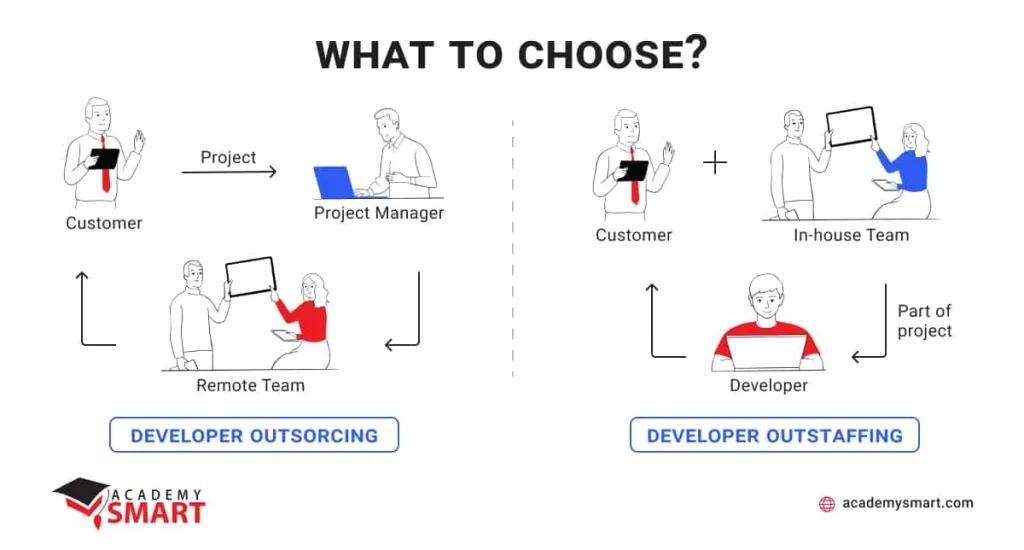 WHAT TO CHOOSE?

Customer

Project

Project Manager

Remote Team

DEVELOPER OUTSORCING

Customer

+

In-house Team

Part of project

Developer

DEVELOPER OUTSTAFFING

ACADEMY SMART

academysmart.com